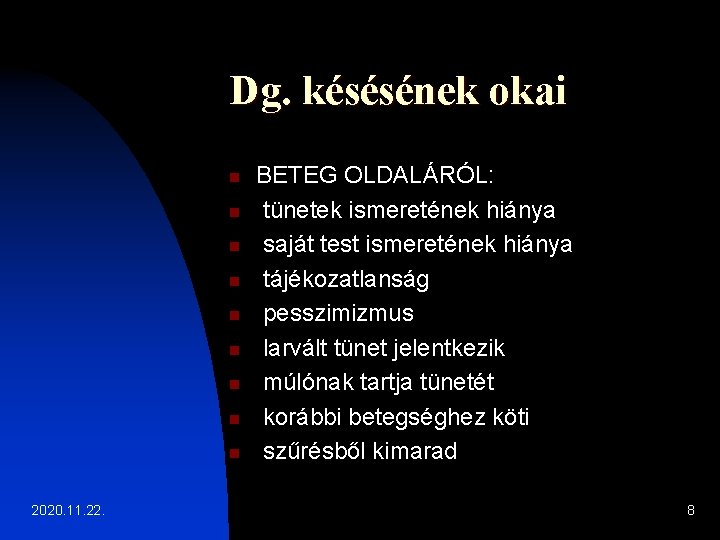 Dg. késésének okai

- BETEG OLDALÁRÓL:
- tünetek ismeretének hiánya
- saját test ismeretének hiánya
- tájékozatlanság
- pesszimizmus
- larvált tünet jelentkezik
- múlónak tartja tünetét
- korábbi betegséghez köti
- szűrésből kimarad

2020.11.22.

8